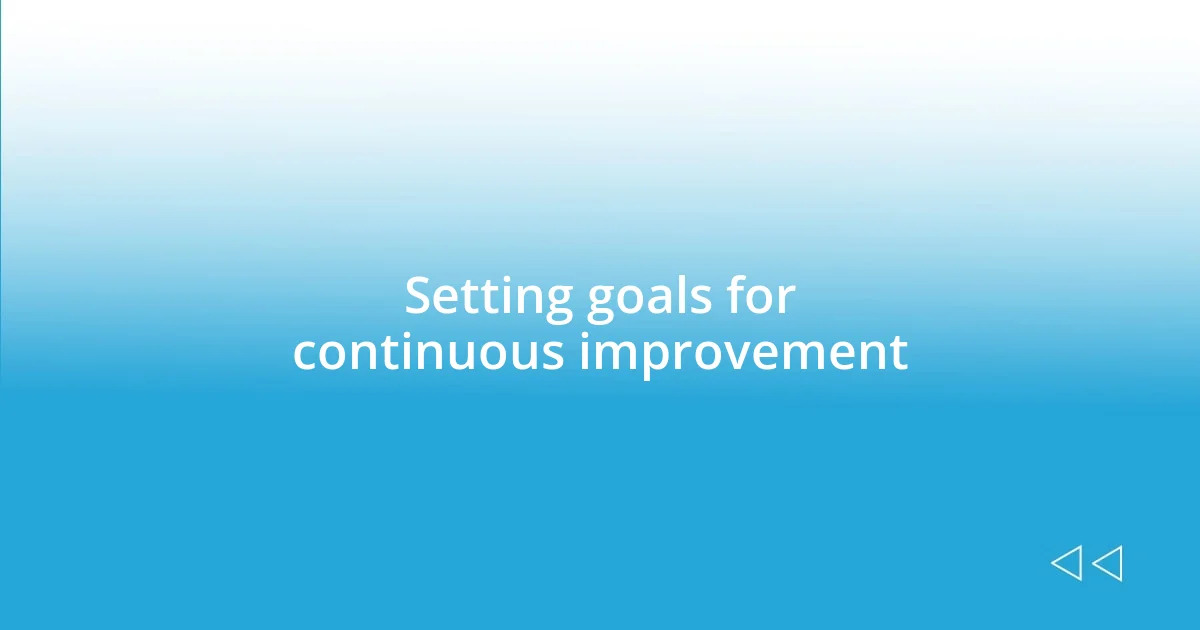 Setting goals for continuous improvement